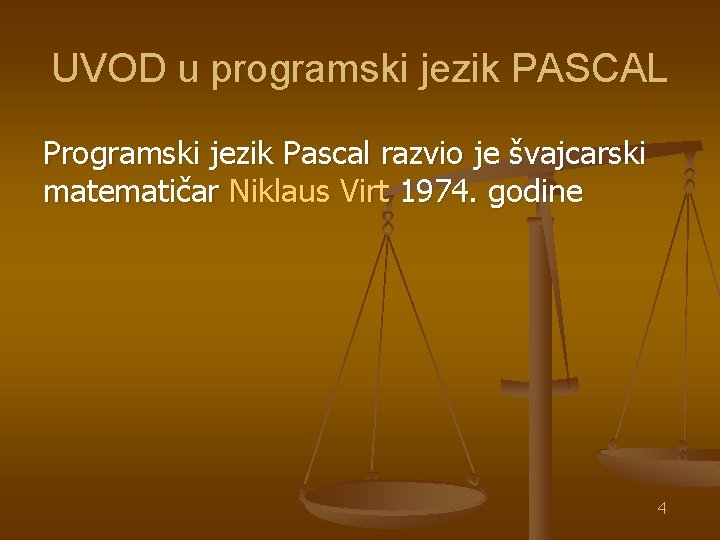 UVOD u programski jezik PASCAL

Programski jezik Pascal razvio je švajcarski matematičar Niklaus Virt 1974. godine

4